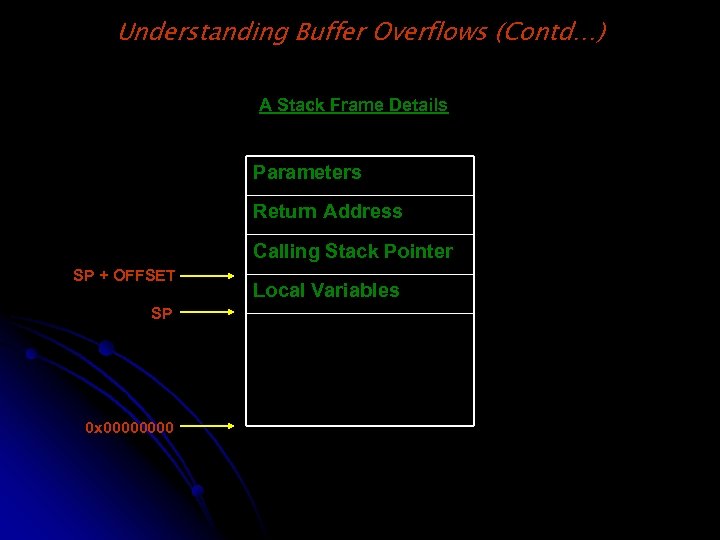 Understanding Buffer Overflows (Contd…)

A Stack Frame Details

Parameters

Return Address

Calling Stack Pointer

Local Variables

SP + OFFSET

SP

0x00000000